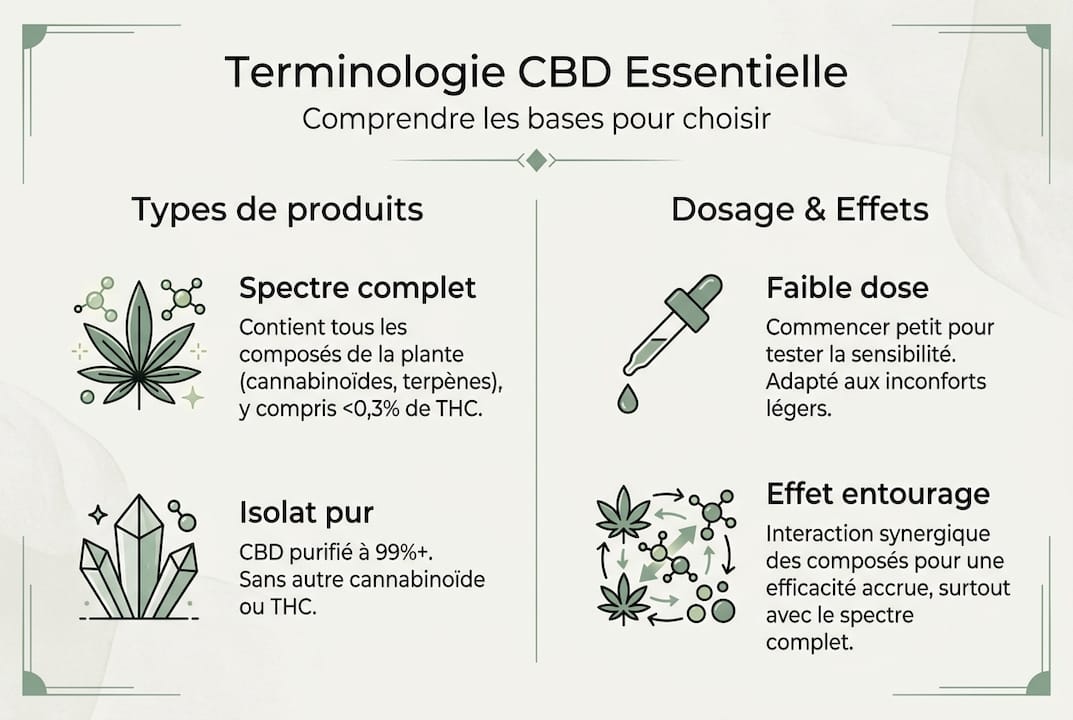 Terminologie CBD Essentielle

Comprendre les bases pour choisir

Types de produits

Spectre complet

Contient tous les composés de la plante (cannabinoïdes, terpènes), y compris <0,3% de THC.

Isolat pur

CBD purifié à 99%+. Sans autre cannabinoïde ou THC.

Dosage & Effets

Faible dose

Commencer petit pour tester la sensibilité. Adapté aux inconforts légers.

Effet entourage

Interaction synergique des composés pour une efficacité accrue, surtout avec le spectre complet.